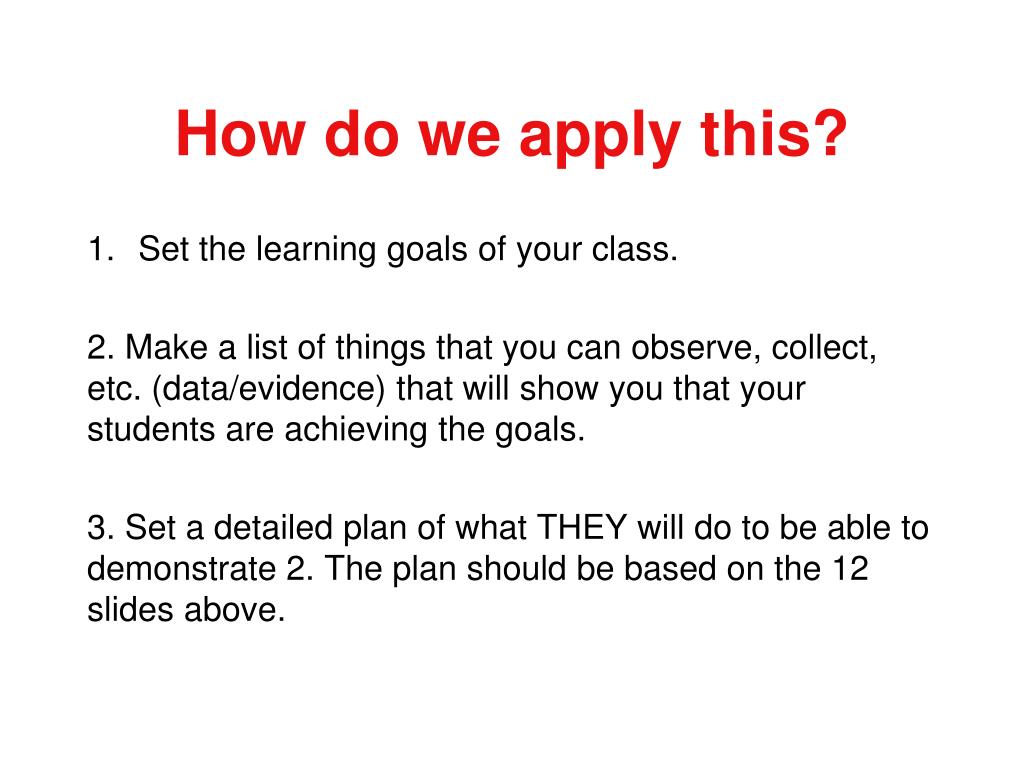 How do we apply this?

1. Set the learning goals of your class.

2. Make a list of things that you can observe, collect, etc. (data/evidence) that will show you that your students are achieving the goals.

3. Set a detailed plan of what THEY will do to be able to demonstrate 2. The plan should be based on the 12 slides above.